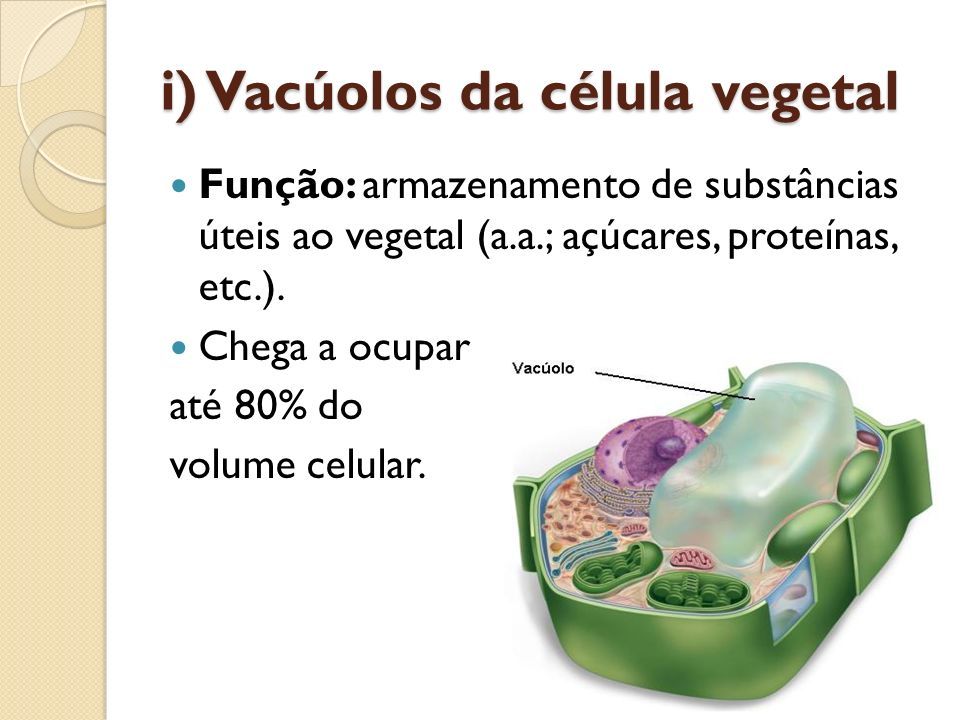 i) Vacúolos da célula vegetal

Função: armazenamento de substâncias úteis ao vegetal (a.a.; açúcares, proteínas, etc.).

Chega a ocupar até 80% do volume celular.

Vacúolo